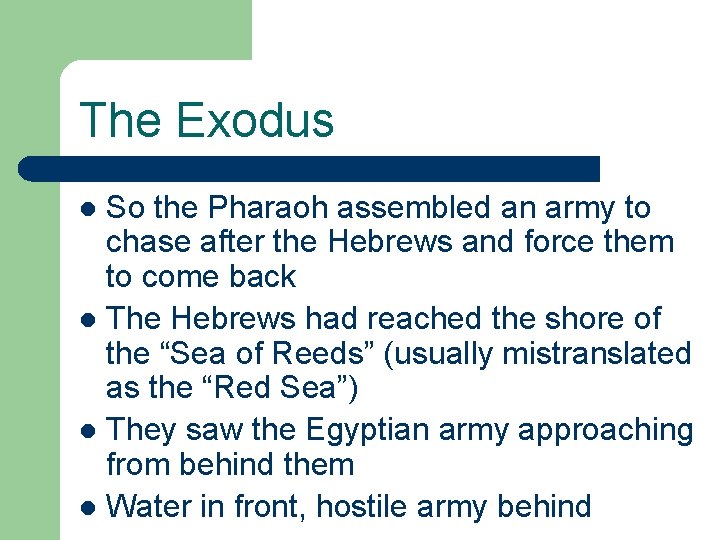 The Exodus

- So the Pharaoh assembled an army to chase after the Hebrews and force them to come back
- The Hebrews had reached the shore of the “Sea of Reeds” (usually mistranslated as the “Red Sea”)
- They saw the Egyptian army approaching from behind them
- Water in front, hostile army behind